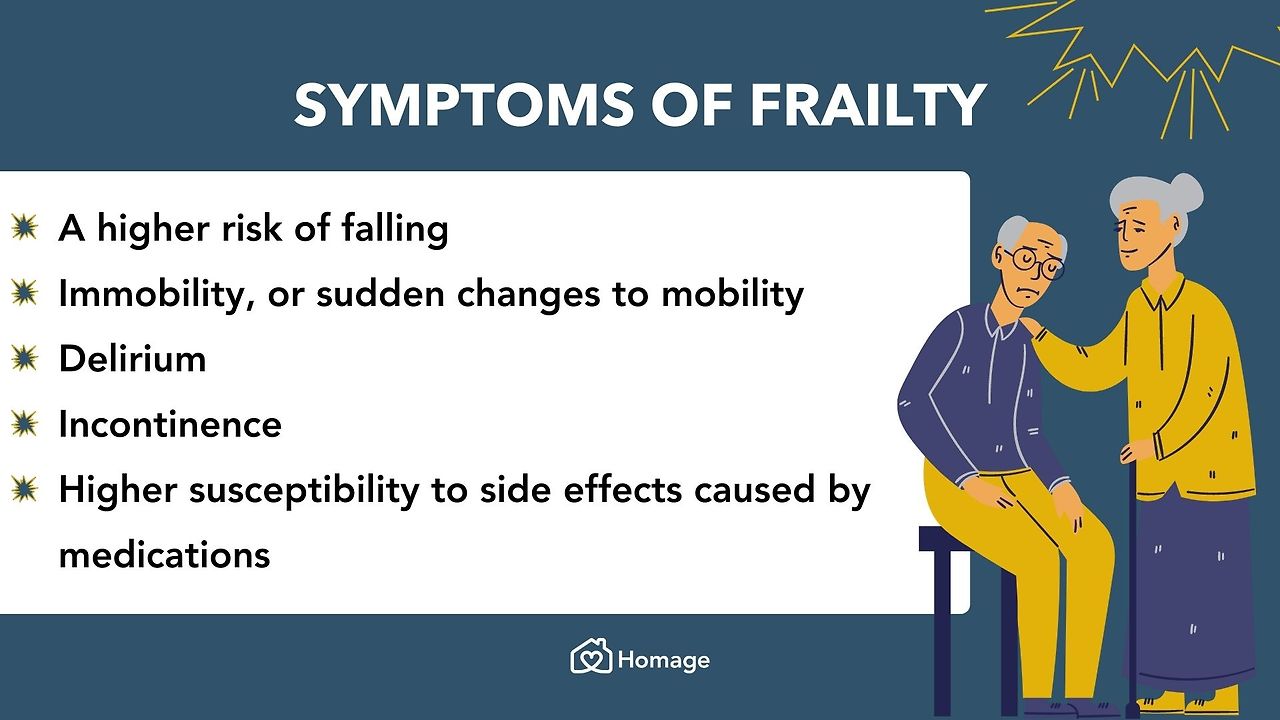 SYMPTOMS OF FRAILTY

A higher risk of falling

Immobility, or sudden changes to mobility

Delirium

Incontinence

Higher susceptibility to side effects caused by medications

Homage